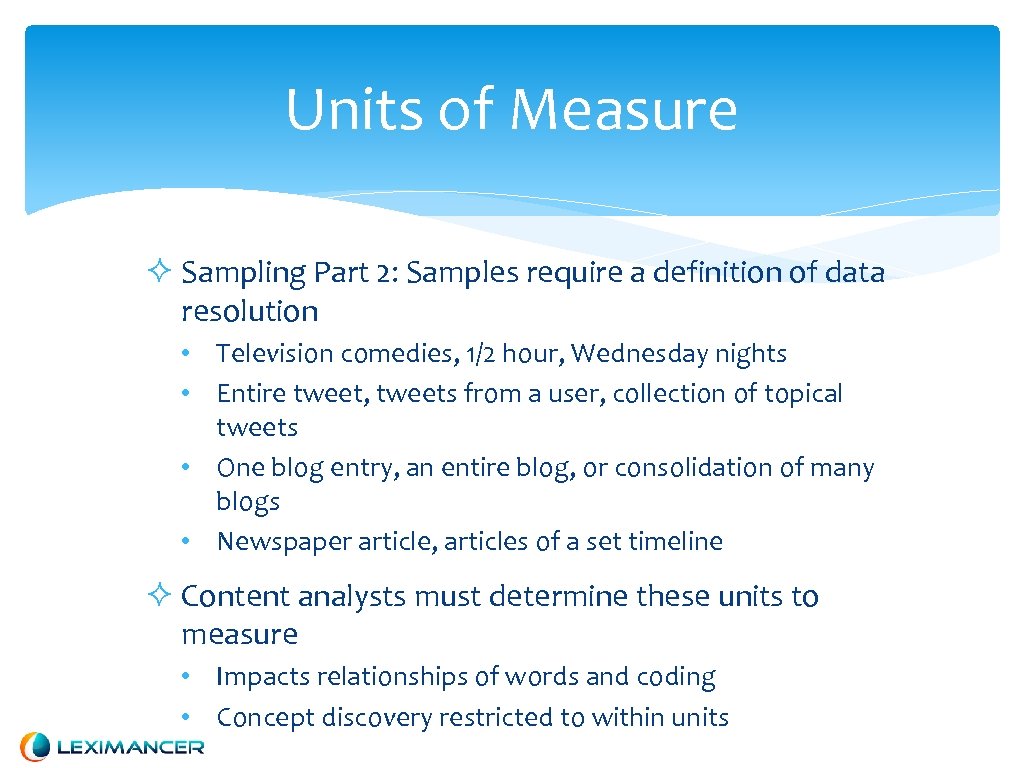 Units of Measure

✧ Sampling Part 2: Samples require a definition of data resolution

• Television comedies, 1/2 hour, Wednesday nights
• Entire tweet, tweets from a user, collection of topical tweets
• One blog entry, an entire blog, or consolidation of many blogs
• Newspaper article, articles of a set timeline

✧ Content analysts must determine these units to measure

• Impacts relationships of words and coding
• Concept discovery restricted to within units

LEXIMANCER